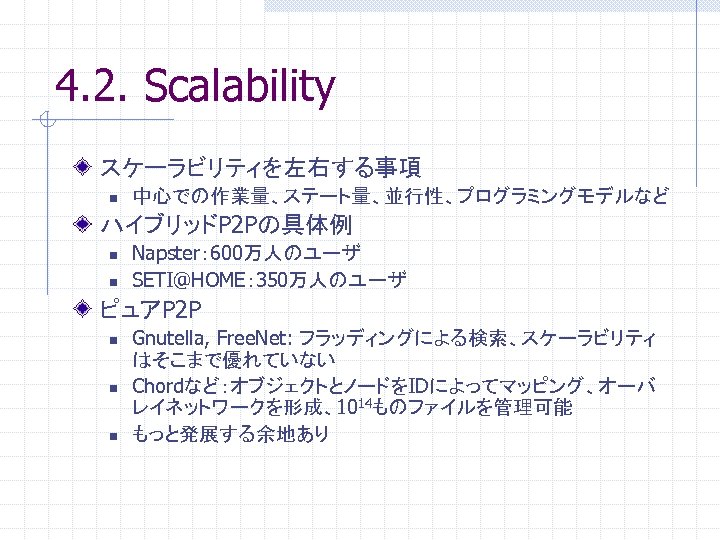 4.2. Scalability

スケーラビリティを左右する事項

中心での作業量、ステート量、並行性、プログラミングモデルなど

ハイブリッドP2Pの具体例

Napster：600万人のユーザ

SETI@HOME：350万人のユーザ

ピュアP2P

Gnutella, FreeNet: フラッディングによる検索、スケーラビリティはそこまで優れていない

Chordなど：オブジェクトとノードをIDによってマッピング、オーバレイネットワークを形成、$10^{14}$ものファイルを管理可能

もっと発展する余地あり